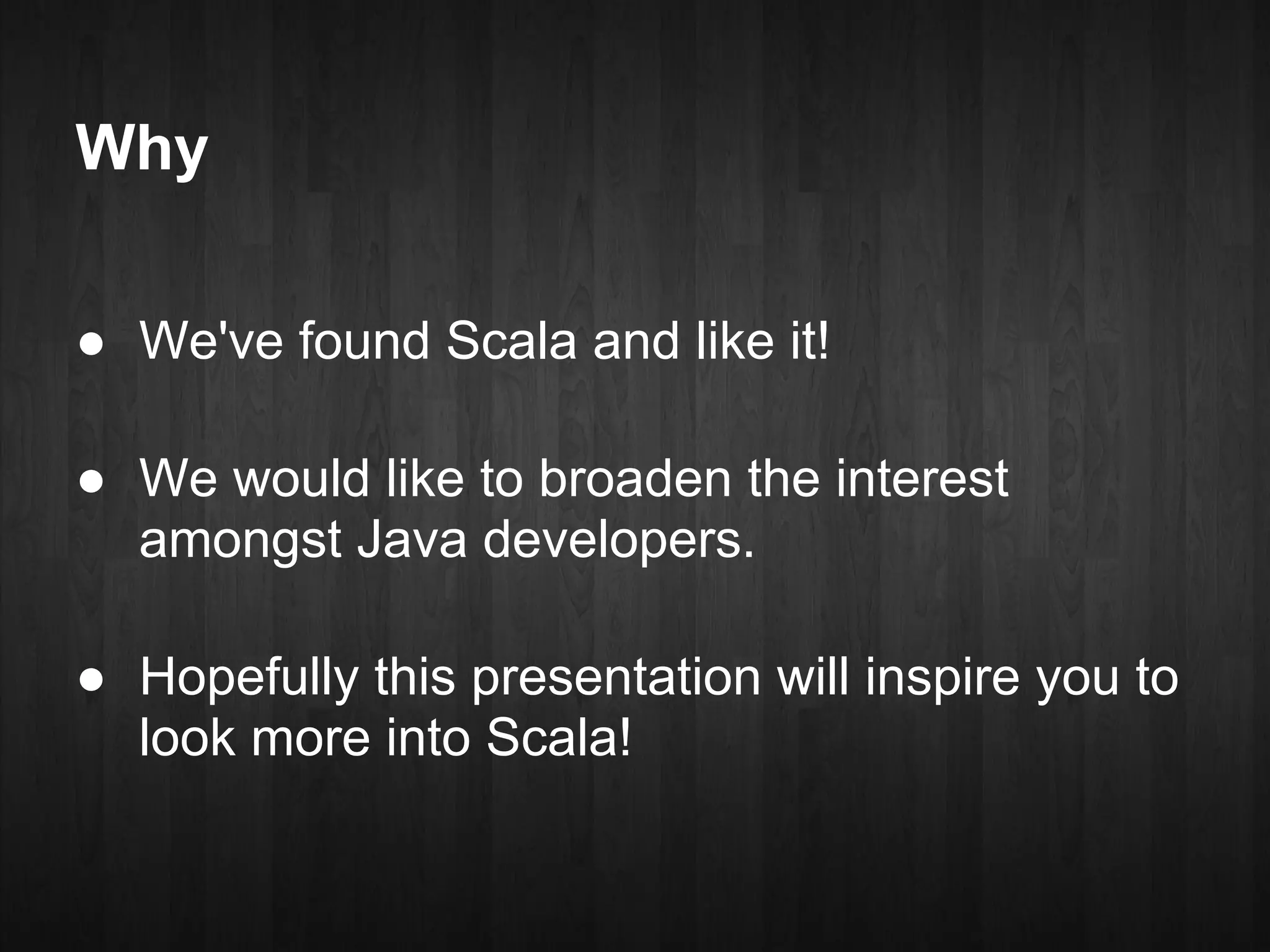 Why

● We've found Scala and like it!

● We would like to broaden the interest amongst Java developers.

● Hopefully this presentation will inspire you to look more into Scala!